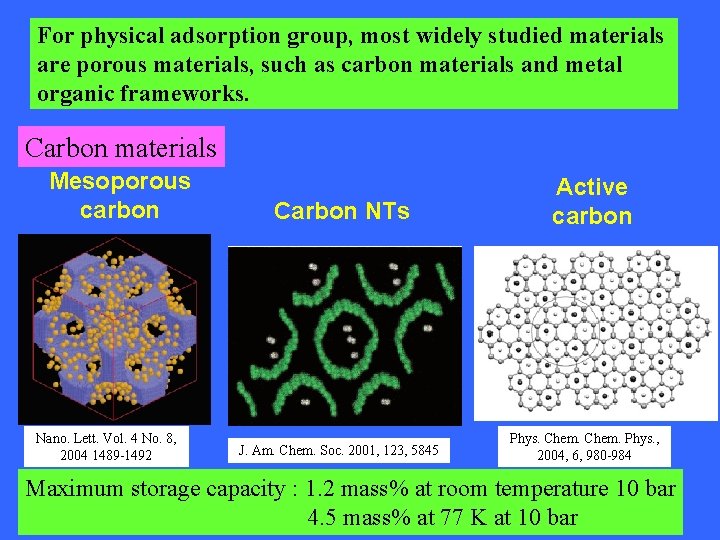 For physical adsorption group, most widely studied materials are porous materials, such as carbon materials and metal organic frameworks.

Carbon materials

Mesoporous carbon

Carbon NTs

Active carbon

Nano. Lett. Vol. 4 No. 8, 2004 1489-1492

J. Am. Chem. Soc. 2001, 123, 5845

Phys. Chem. Chem. Phys., 2004, 6, 980-984

Maximum storage capacity : 1.2 mass% at room temperature 10 bar
4.5 mass% at 77 K at 10 bar